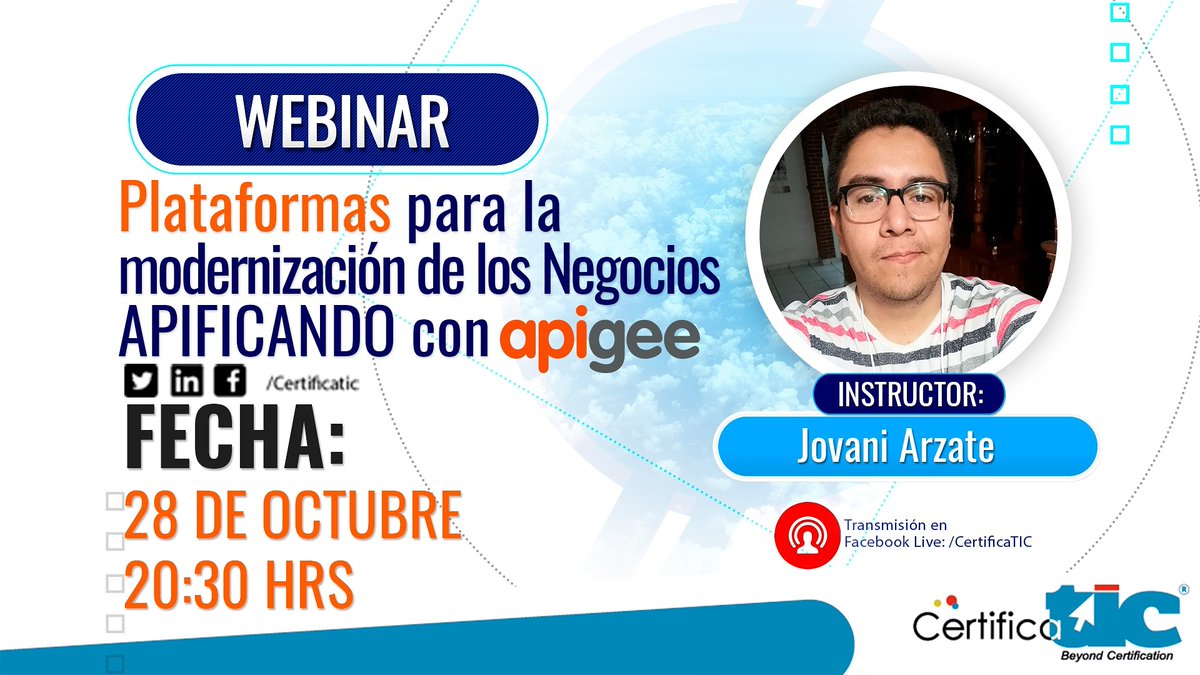 WEBINAR

Plataformas para la modernización de los Negocios APIFICANDO con apigee

/Certificatic

FECHA:

28 DE OCTUBRE
20:30 HRS

INSTRUCTOR:

Jovani Arzate

Transmisión en Facebook Live: /CertificaTIC

CertificaTIC®
Beyond Certification